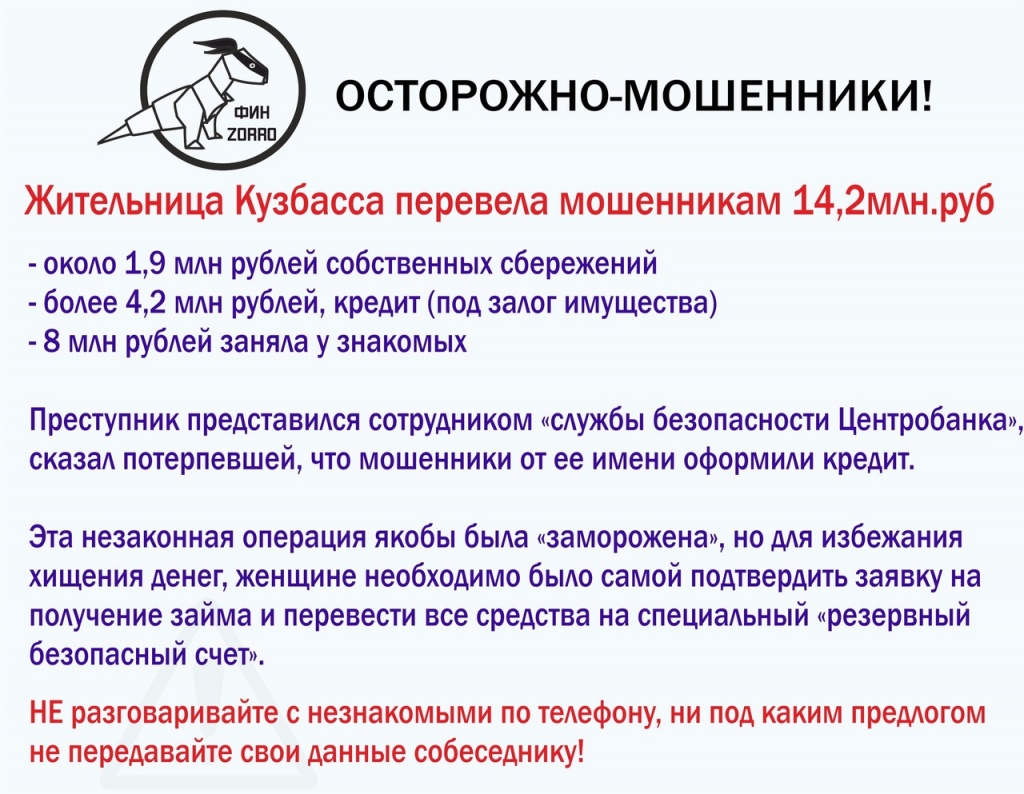 ФИН
ZORRO

ОСТОРОЖНО-МОШЕННИКИ!

Жительница Кузбасса перевела мошенникам 14,2млн.руб

- около 1,9 млн рублей собственных сбережений
- более 4,2 млн рублей, кредит (под залог имущества)
- 8 млн рублей заняла у знакомых

Преступник представился сотрудником «службы безопасности Центробанка», сказал потерпевшей, что мошенники от ее имени оформили кредит.

Эта незаконная операция якобы была «заморожена», но для избежания хищения денег, женщине необходимо было самой подтвердить заявку на получение займа и перевести все средства на специальный «резервный безопасный счет».

НЕ разговаривайте с незнакомыми по телефону, ни под каким предлогом не передавайте свои данные собеседнику!